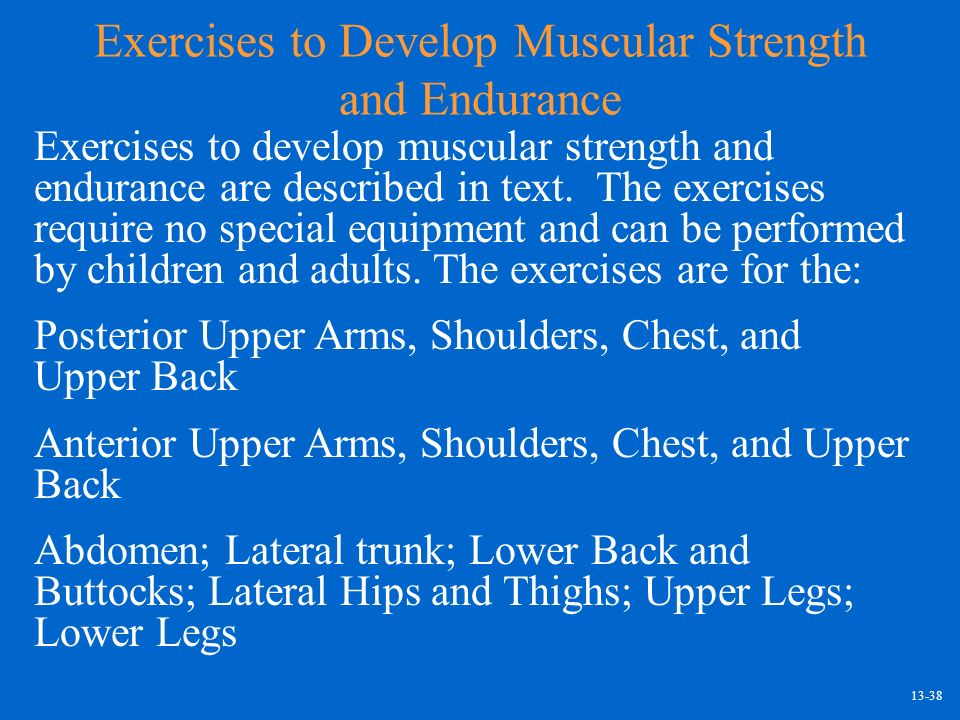 Exercises to Develop Muscular Strength and Endurance

Exercises to develop muscular strength and endurance are described in text. The exercises require no special equipment and can be performed by children and adults. The exercises are for the:

Posterior Upper Arms, Shoulders, Chest, and Upper Back

Anterior Upper Arms, Shoulders, Chest, and Upper Back

Abdomen; Lateral trunk; Lower Back and Buttocks; Lateral Hips and Thighs; Upper Legs; Lower Legs

13-38